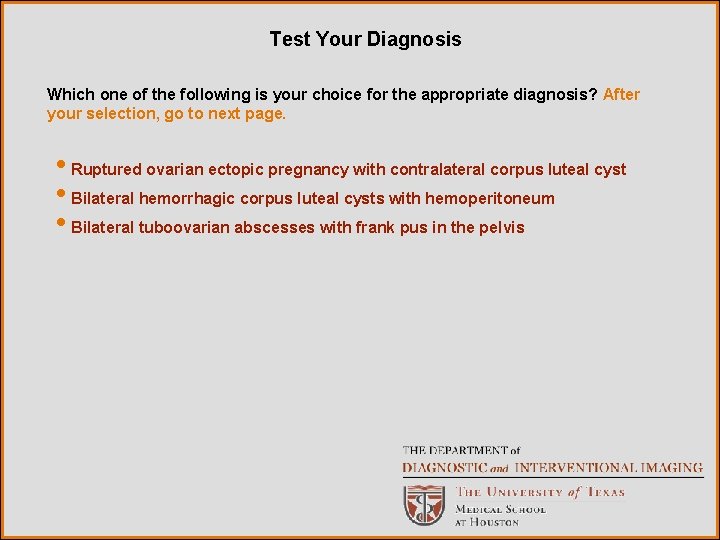 Test Your Diagnosis

Which one of the following is your choice for the appropriate diagnosis? After your selection, go to next page.

• Ruptured ovarian ectopic pregnancy with contralateral corpus luteal cyst
• Bilateral hemorrhagic corpus luteal cysts with hemoperitoneum
• Bilateral tuboovarian abscesses with frank pus in the pelvis

THE DEPARTMENT of
DIAGNOSTIC and INTERVENTIONAL IMAGING
THE UNIVERSITY of TEXAS
MEDICAL SCHOOL
AT HOUSTON